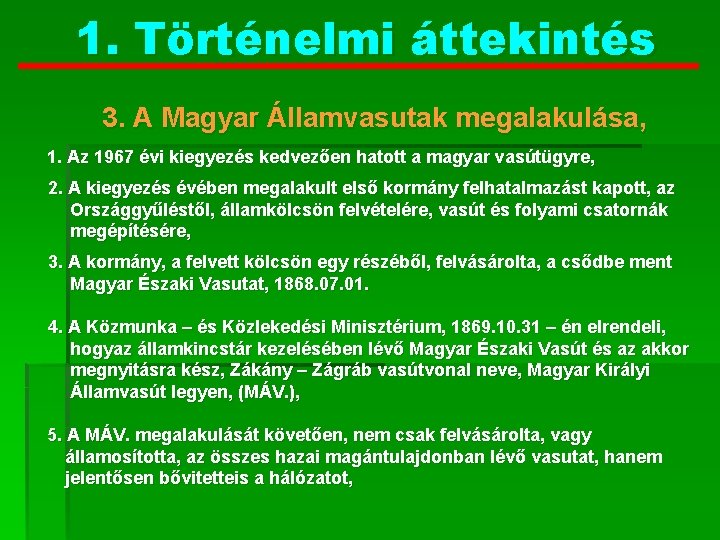 1. Történelmi áttekintés

3. A Magyar Államvasutak megalakulása,

1. Az 1967 évi kiegyezés kedvezően hatott a magyar vasútügyre,

2. A kiegyezés évében megalakult első kormány felhatalmazást kapott, az Országgyűléstől, államkölcsön felvételére, vasút és folyami csatornák megépítésére,

3. A kormány, a felvett kölcsön egy részéből, felvásárolta, a csődbe ment Magyar Északi Vasutat, 1868.07.01.

4. A Közmunka – és Közlekedési Minisztérium, 1869.10.31 – én elrendeli, hogyaz államkincstár kezelésében lévő Magyar Északi Vasút és az akkor megnyitásra kész, Zákány – Zágráb vasútvonal neve, Magyar Királyi Államvasút legyen, (MÁV.),

5. A MÁV. megalakulását követően, nem csak felvásárolta, vagy államosította, az összes hazai magántulajdonban lévő vasutat, hanem jelentősen bővitetteis a hálózatot,